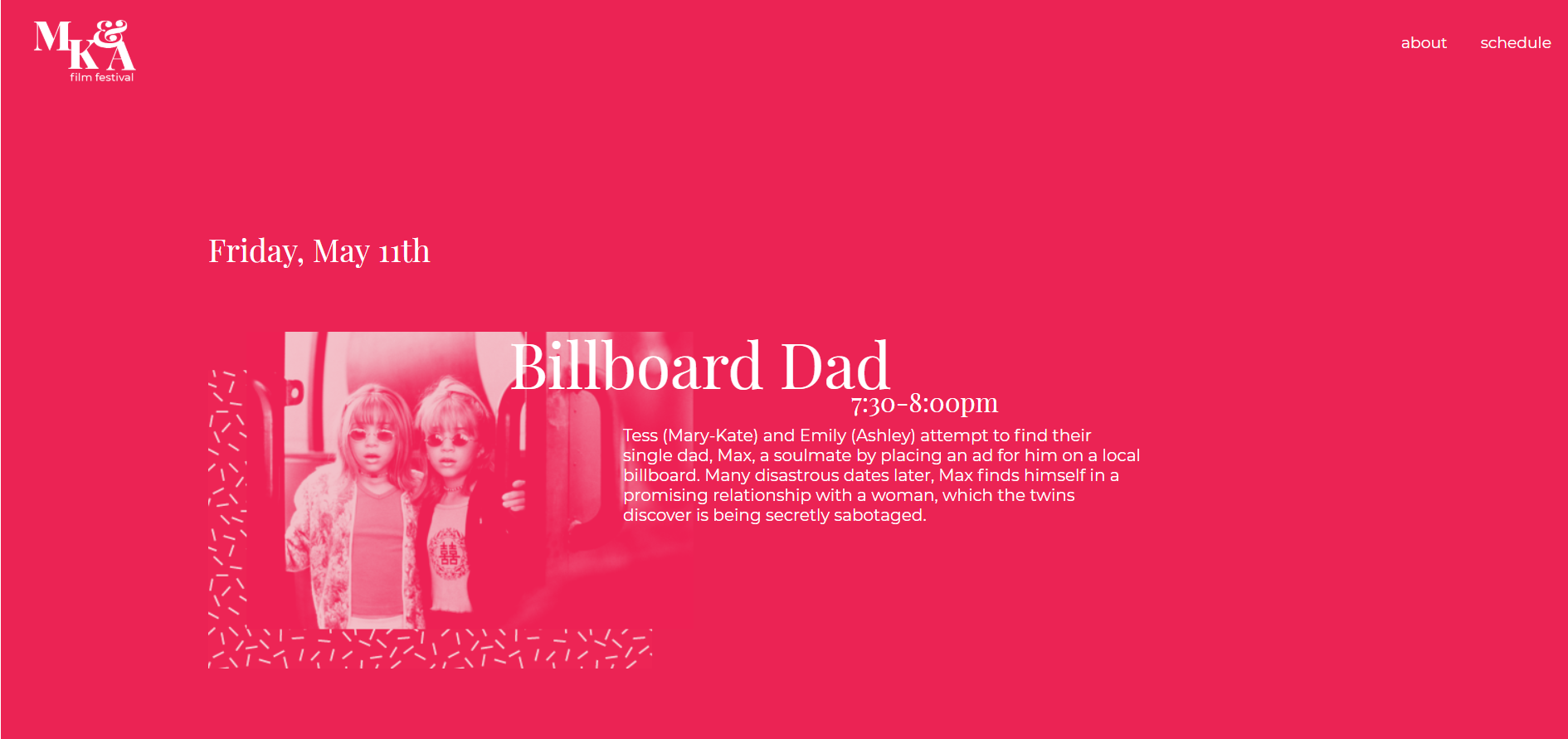 MK&A
film festival

about schedule

Friday, May 11th

Billboard Dad

7:30-8:00pm

Tess (Mary-Kate) and Emily (Ashley) attempt to find their single dad, Max, a soulmate by placing an ad for him on a local billboard. Many disastrous dates later, Max finds himself in a promising relationship with a woman, which the twins discover is being secretly sabotaged.